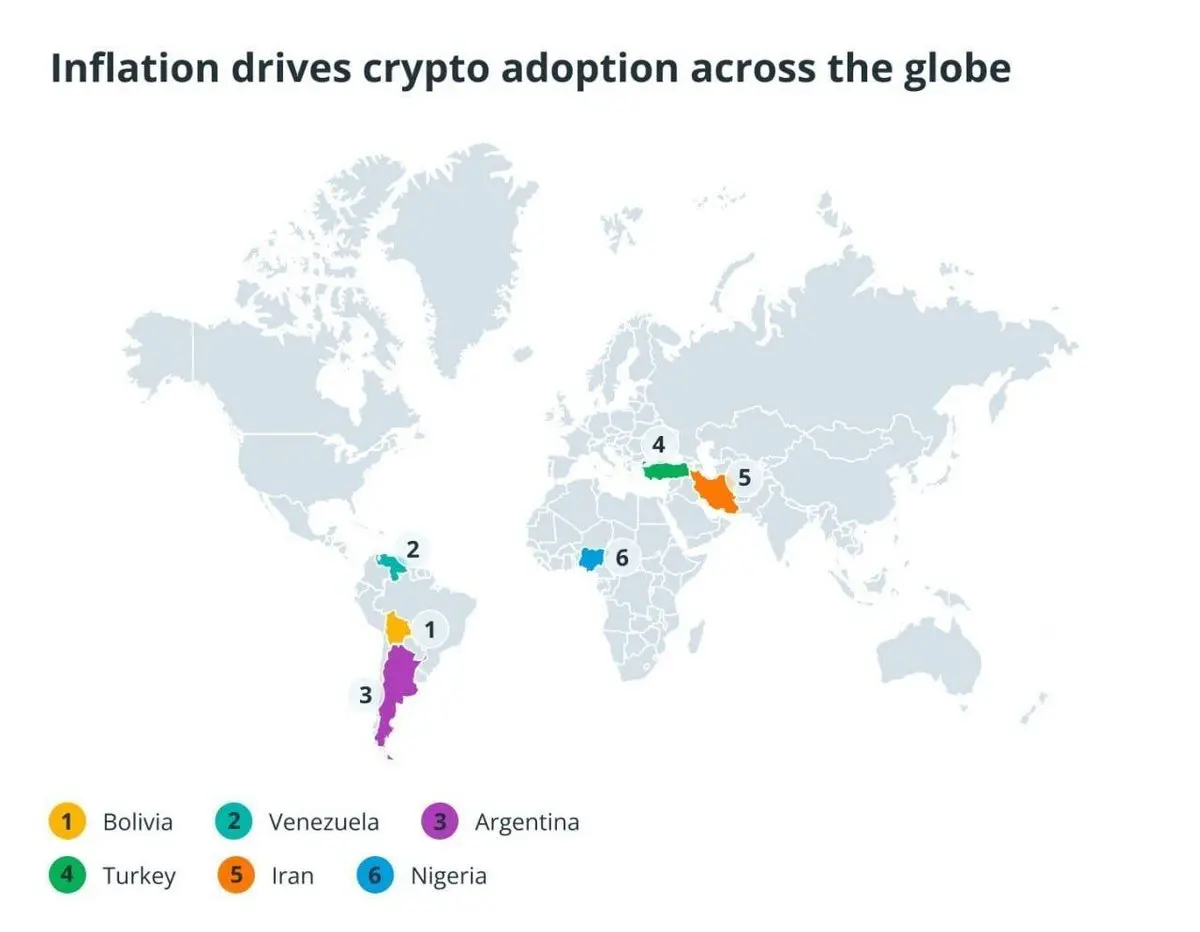 Inflation drives crypto adoption across the globe

4

5

2

6

1

3

1 Bolivia
2 Venezuela
3 Argentina
4 Turkey
5 Iran
6 Nigeria